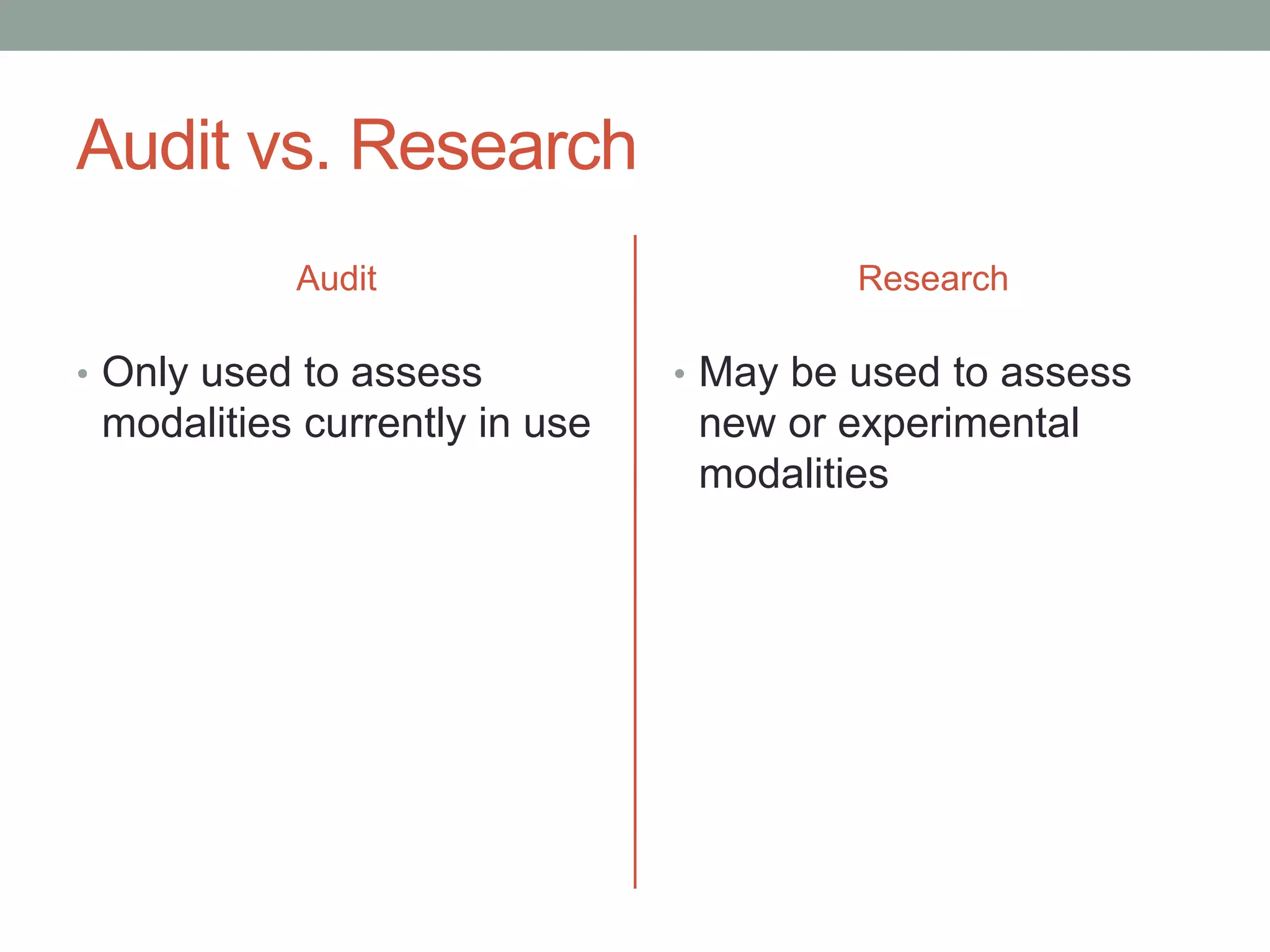 Audit vs. Research

Audit

• Only used to assess modalities currently in use

Research

• May be used to assess new or experimental modalities